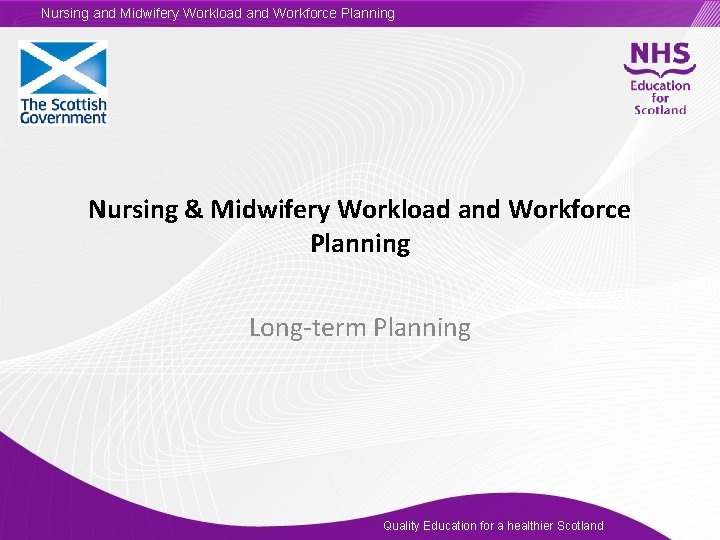 Nursing and Midwifery Workload and Workforce Planning

The Scottish Government

NHS
Education for Scotland

Nursing & Midwifery Workload and Workforce Planning

Long-term Planning

Quality Education for a healthier Scotland